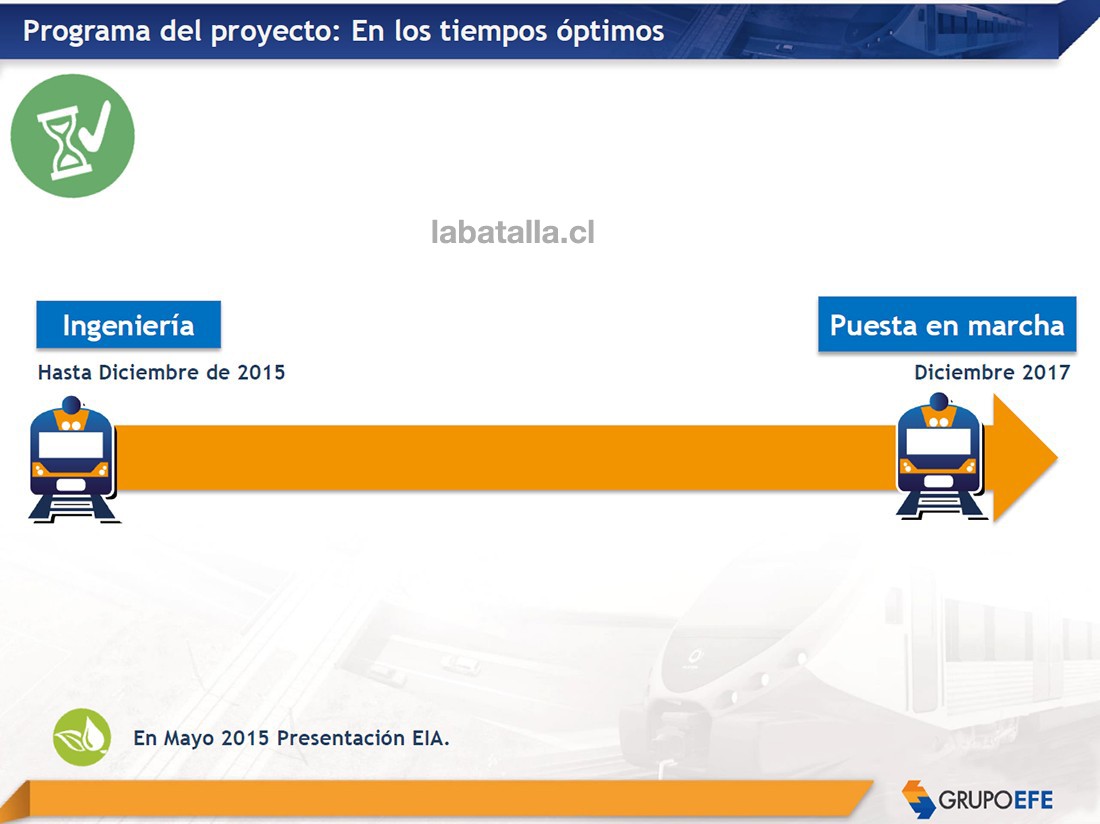 Programa del proyecto: En los tiempos óptimos

labatalla.cl

Ingeniería

Hasta Diciembre de 2015

Puesta en marcha

Diciembre 2017

En Mayo 2015 Presentación EIA.

GRUPOEFE